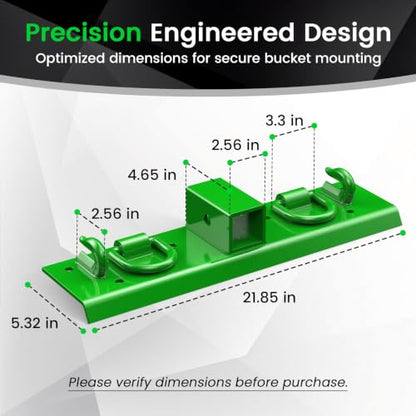 Precision Engineered Design
Optimized dimensions for secure bucket mounting

3.3 in
2.56 in
4.65 in
2.56 in
21.85 in
5.32 in

Please verify dimensions before purchase.